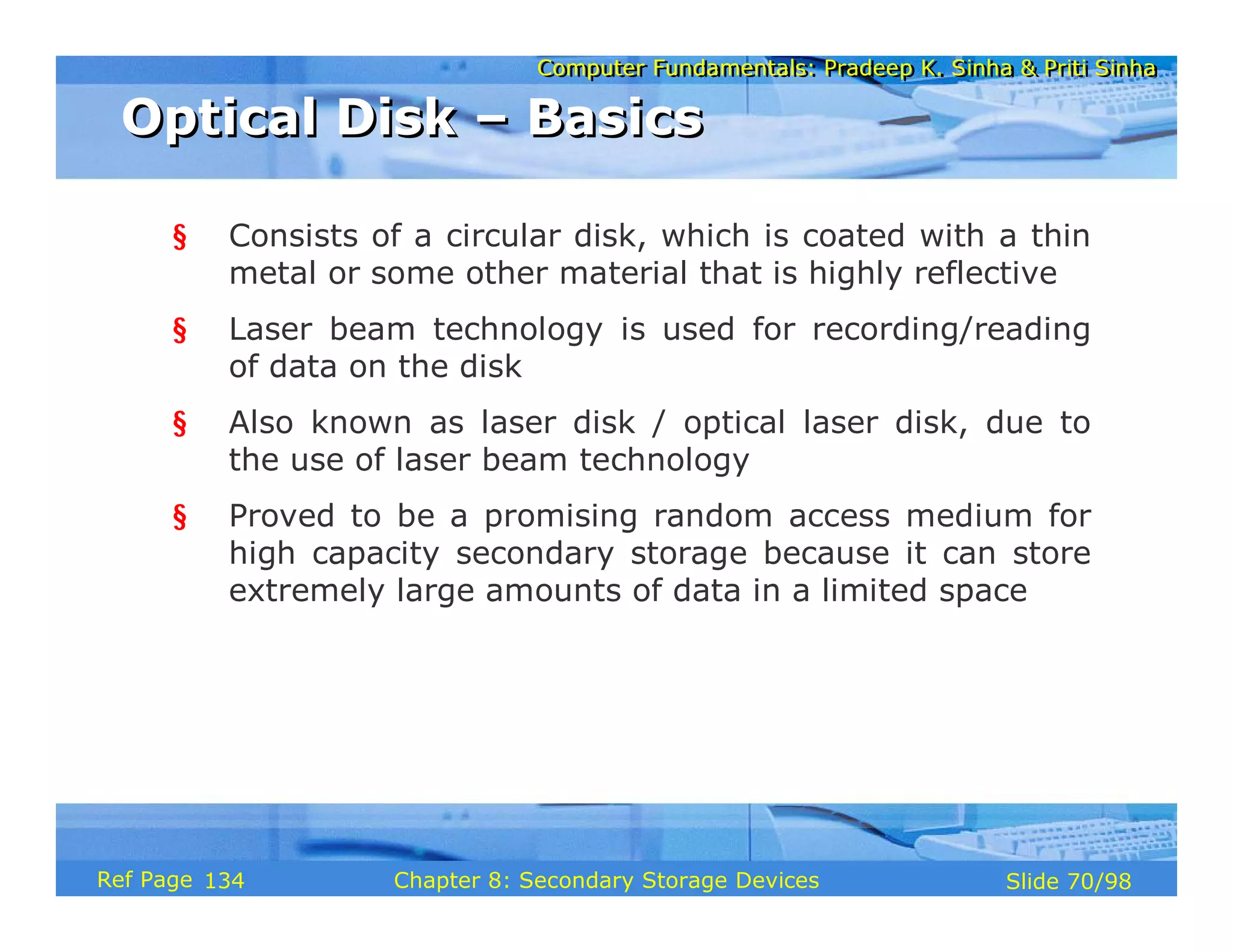 Computer Fundamentals: Pradeep K. Sinha & Priti Sinha

Optical Disk – Basics

§ Consists of a circular disk, which is coated with a thin metal or some other material that is highly reflective

§ Laser beam technology is used for recording/reading of data on the disk

§ Also known as laser disk / optical laser disk, due to the use of laser beam technology

§ Proved to be a promising random access medium for high capacity secondary storage because it can store extremely large amounts of data in a limited space

Ref Page 134

Chapter 8: Secondary Storage Devices

Slide 70/98